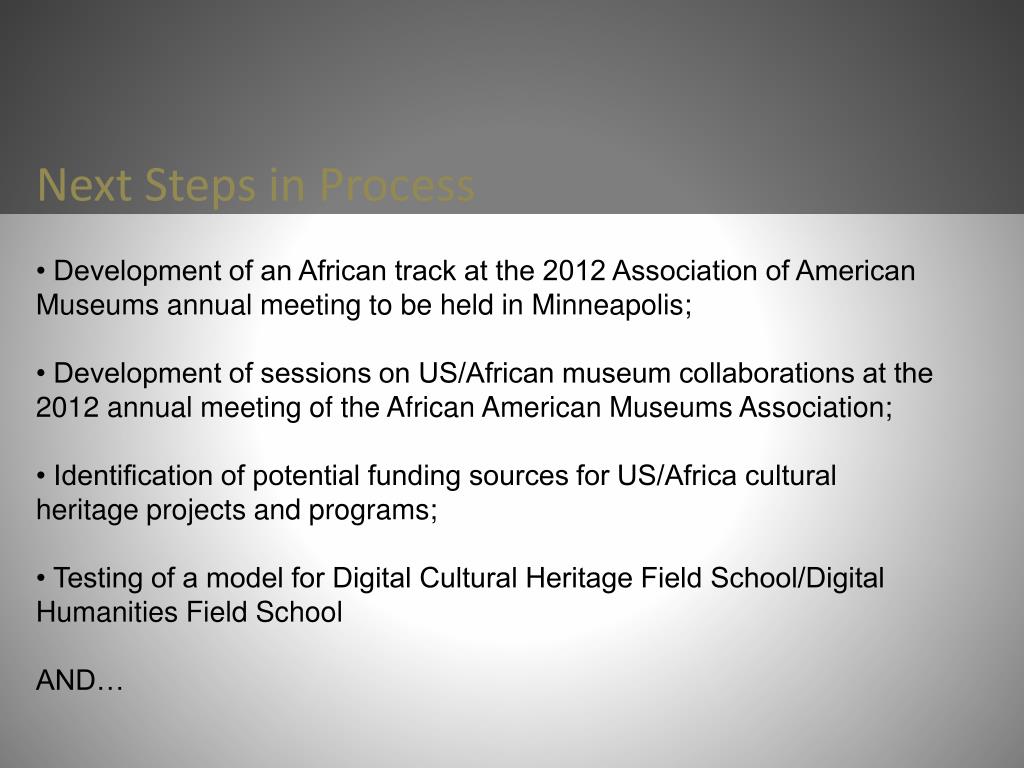 Next Steps in Process

• Development of an African track at the 2012 Association of American Museums annual meeting to be held in Minneapolis;

• Development of sessions on US/African museum collaborations at the 2012 annual meeting of the African American Museums Association;

• Identification of potential funding sources for US/Africa cultural heritage projects and programs;

• Testing of a model for Digital Cultural Heritage Field School/Digital Humanities Field School

AND…